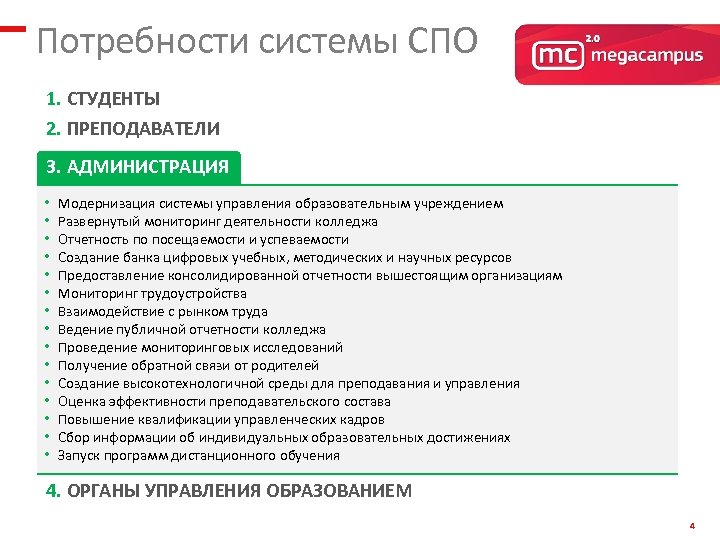 Потребности системы СПО

mc 2.0 megacampus

1. СТУДЕНТЫ

2. ПРЕПОДАВАТЕЛИ

3. АДМИНИСТРАЦИЯ

• Модернизация системы управления образовательным учреждением
• Развернутый мониторинг деятельности колледжа
• Отчетность по посещаемости и успеваемости
• Создание банка цифровых учебных, методических и научных ресурсов
• Предоставление консолидированной отчетности вышестоящим организациям
• Мониторинг трудоустройства
• Взаимодействие с рынком труда
• Ведение публичной отчетности колледжа
• Проведение мониторинговых исследований
• Получение обратной связи от родителей
• Создание высокотехнологичной среды для преподавания и управления
• Оценка эффективности преподавательского состава
• Повышение квалификации управленческих кадров
• Сбор информации об индивидуальных образовательных достижениях
• Запуск программ дистанционного обучения

4. ОРГАНЫ УПРАВЛЕНИЯ ОБРАЗОВАНИЕМ

4